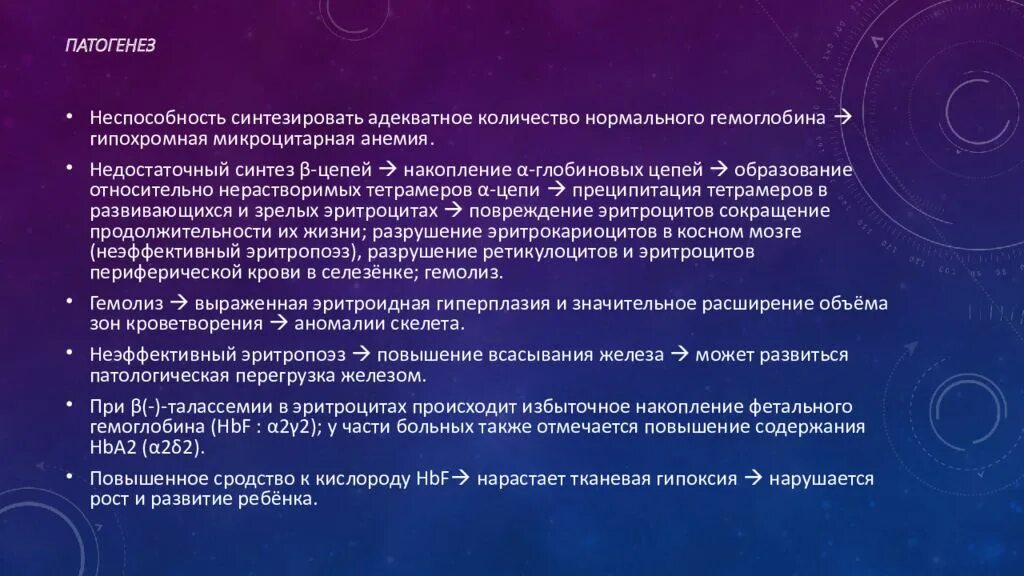 ПАТОГЕНЕЗ

• Неспособность синтезировать адекватное количество нормального гемоглобина → гипохромная микроцитарная анемия.

• Недостаточный синтез β-цепей → накопление α-глобиновых цепей → образование относительно нерастворимых тетрамеров α-цепи → преципитация тетрамеров в развивающихся и зрелых эритроцитах → повреждение эритроцитов сокращение продолжительности их жизни; разрушение эритрокариоцитов в косном мозге (неэффективный эритропоэз), разрушение ретикулоцитов и эритроцитов периферической крови в селезёнке; гемолиз.

• Гемолиз → выраженная эритроидная гиперплазия и значительное расширение объёма зон кроветворения → аномалии скелета.

• Неэффективный эритропоэз → повышение всасывания железа → может развиться патологическая перегрузка железом.

• При β(-)-талассемии в эритроцитах происходит избыточное накопление фетального гемоглобина (HbF : α2γ2); у части больных также отмечается повышение содержания HbA2 (α2δ2).

• Повышенное сродство к кислороду HbF→ нарастает тканевая гипоксия → нарушается рост и развитие ребёнка.